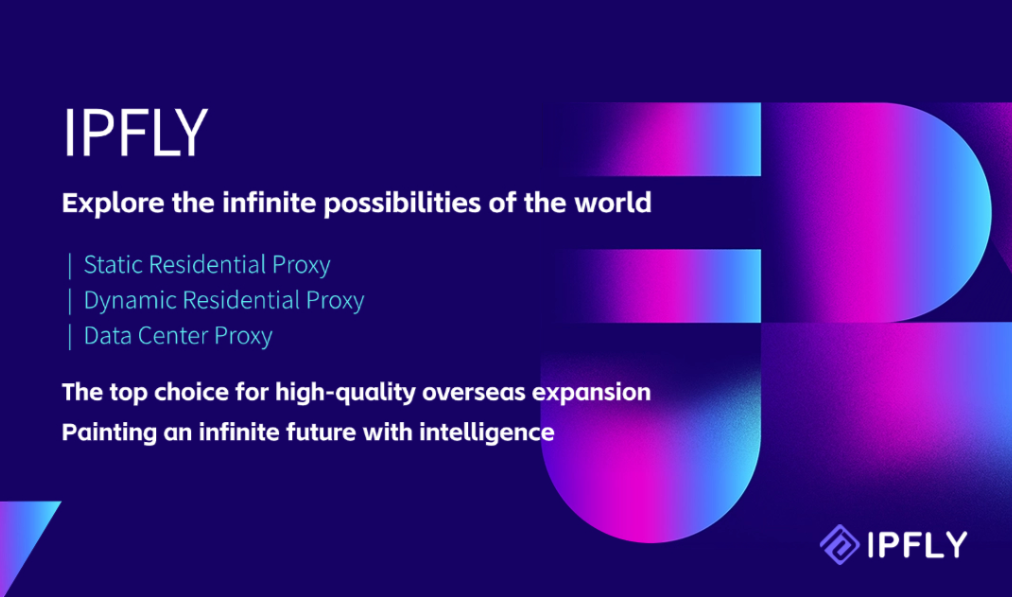 IPFLY

Explore the infinite possibilities of the world

| Static Residential Proxy
| Dynamic Residential Proxy
| Data Center Proxy

The top choice for high-quality overseas expansion
Painting an infinite future with intelligence

IPFLY